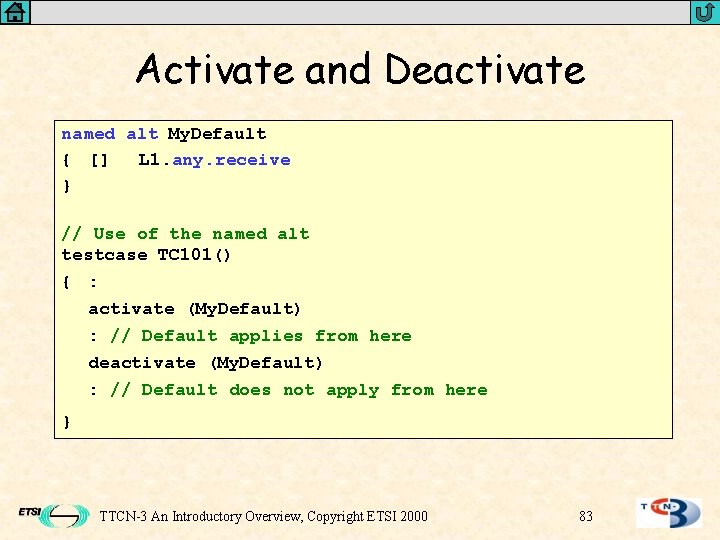 Activate and Deactivate

named alt MyDefault
{ [] L1.any.receive
}

// Use of the named alt
testcase TC101()
{ :
activate (MyDefault)
: // Default applies from here
deactivate (MyDefault)
: // Default does not apply from here
}

ETSI TTCN-3 An Introductory Overview, Copyright ETSI 2000 83 TTCN-3